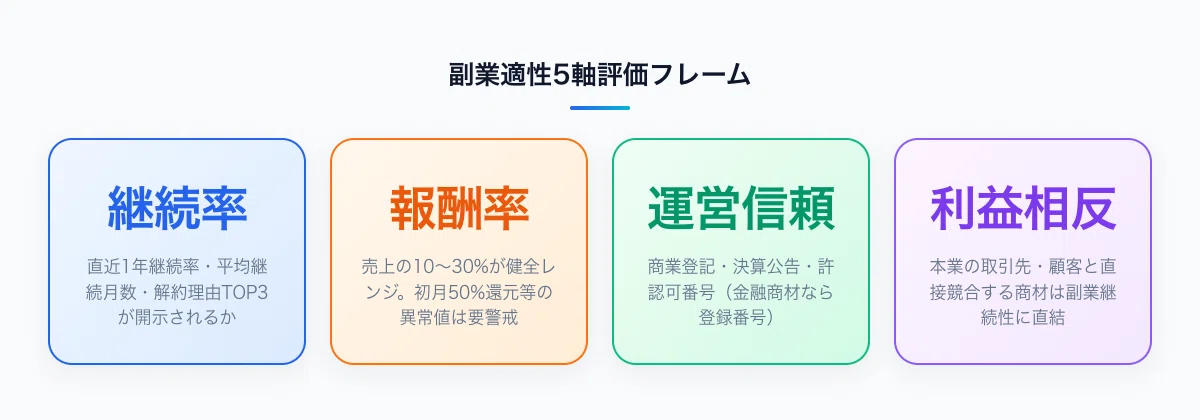 副業適性5軸評価フレーム

継続率

直近1年継続率・平均継続月数・解約理由TOP3が開示されるか

報酬率

売上の10〜30%が健全レンジ。初月50%還元等の異常値は要警戒

運営信頼

商業登記・決算公告・許認可番号（金融商材なら登録番号）

利益相反

本業の取引先・顧客と直接競合する商材は副業継続性に直結